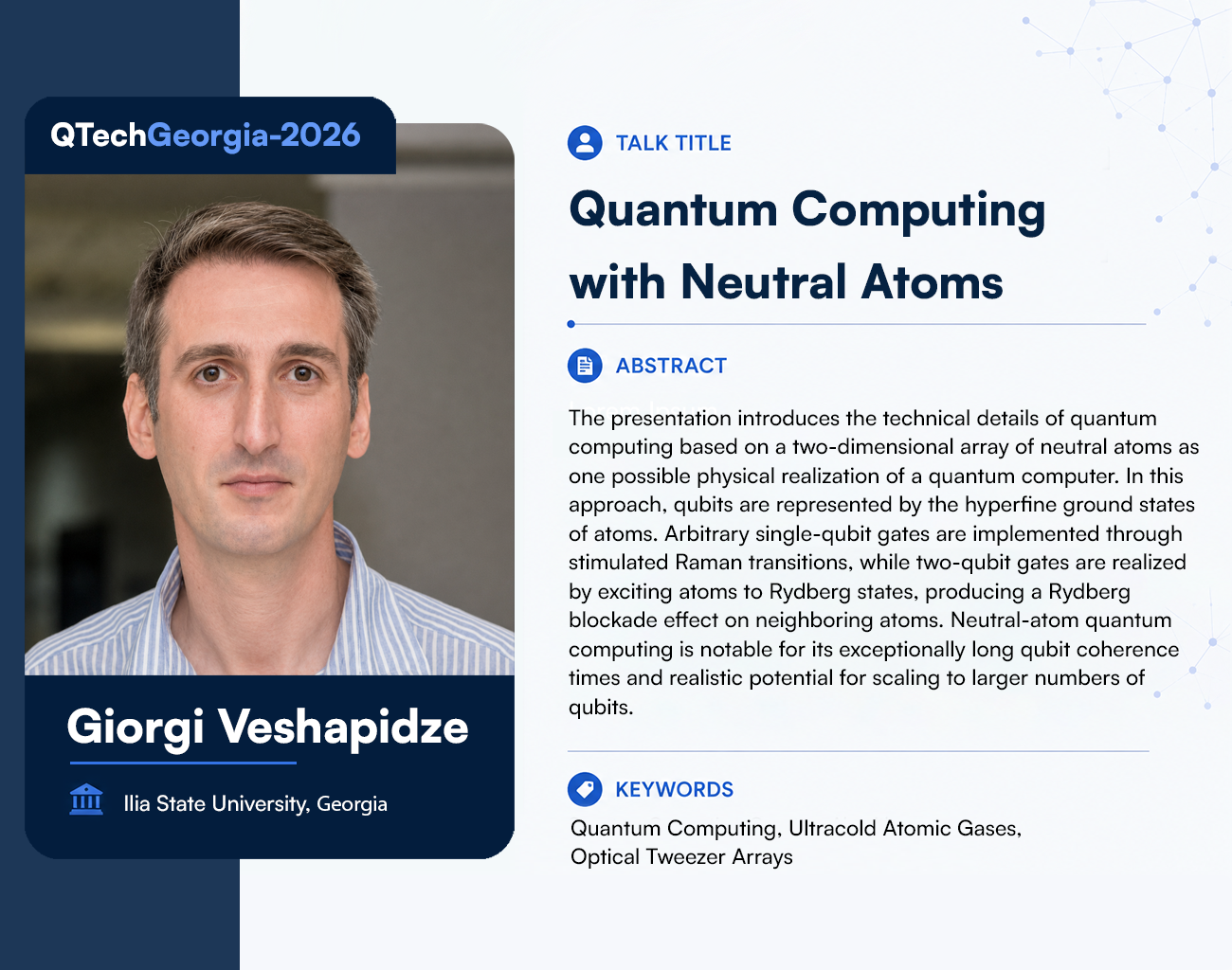 QTechGeorgia-2026

Giorgi Veshapidze

Ilia State University, Georgia

TALK TITLE

Quantum Computing with Neutral Atoms

ABSTRACT

The presentation introduces the technical details of quantum computing based on a two-dimensional array of neutral atoms as one possible physical realization of a quantum computer. In this approach, qubits are represented by the hyperfine ground states of atoms. Arbitrary single-qubit gates are implemented through stimulated Raman transitions, while two-qubit gates are realized by exciting atoms to Rydberg states, producing a Rydberg blockade effect on neighboring atoms. Neutral-atom quantum computing is notable for its exceptionally long qubit coherence times and realistic potential for scaling to larger numbers of qubits.

KEYWORDS

Quantum Computing, Ultracold Atomic Gases, Optical Tweezer Arrays